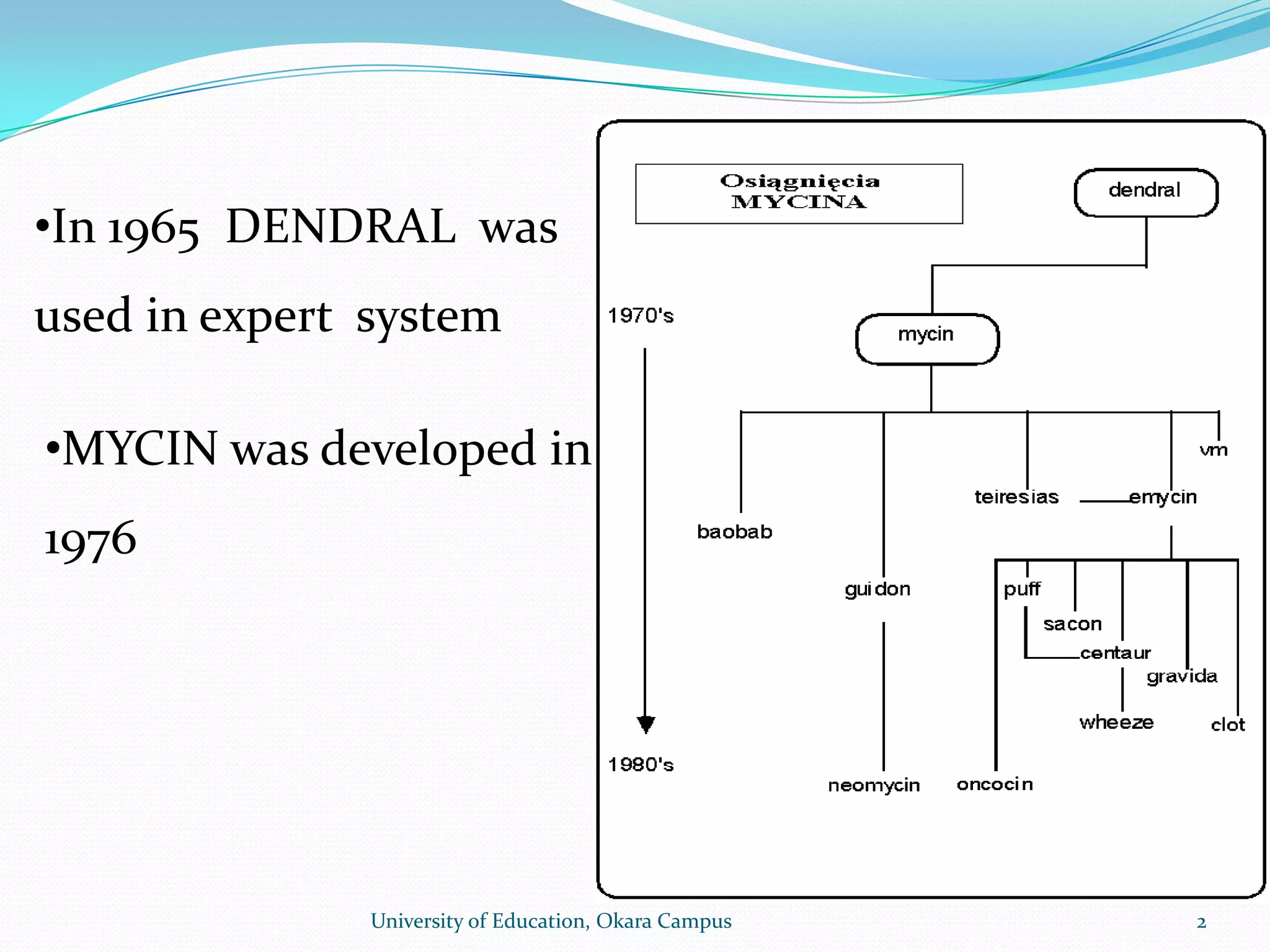 •In 1965 DENDRAL was used in expert system

•MYCIN was developed in 1976

Osiągnięcia
MYCINA

dendral

1970's

mycin

vm

teiresias

emycin

baobab

guidon

puff

sacon

centaur

gravida

wheeze

clot

1980's

neomycin

oncocin

University of Education, Okara Campus

2